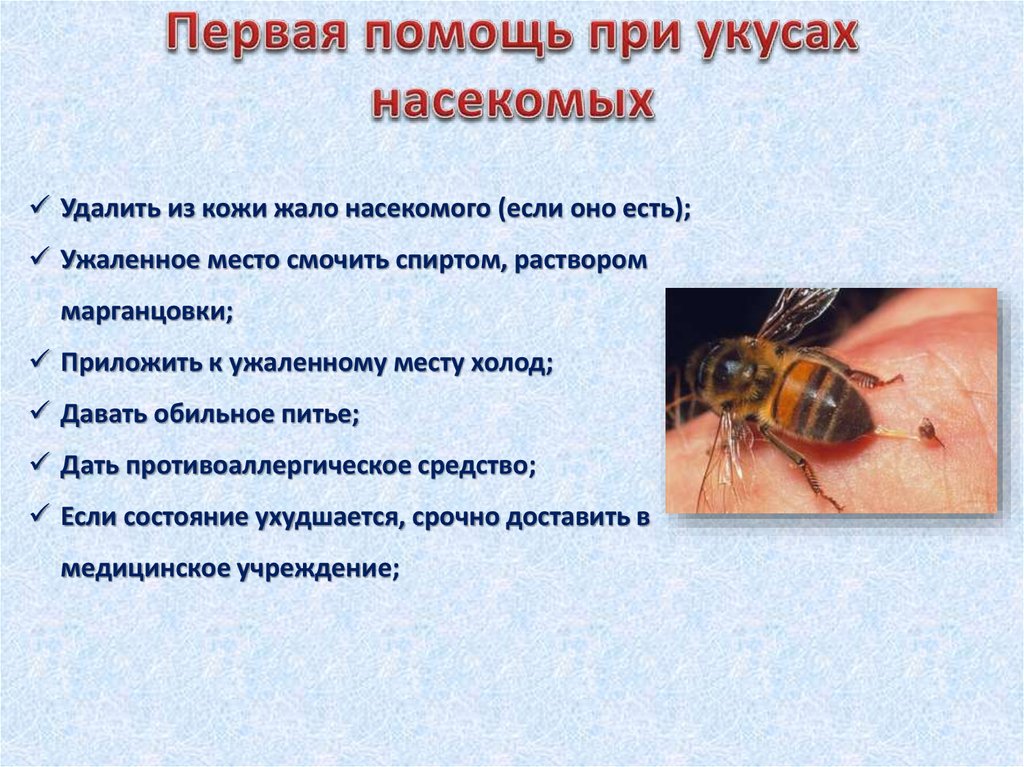 Первая помощь при укусах насекомых

✓ Удалить из кожи жало насекомого (если оно есть);
✓ Ужаленное место смочить спиртом, раствором марганцовки;
✓ Приложить к ужаленному месту холод;
✓ Давать обильное питье;
✓ Дать противоаллергическое средство;
✓ Если состояние ухудшается, срочно доставить в медицинское учреждение;